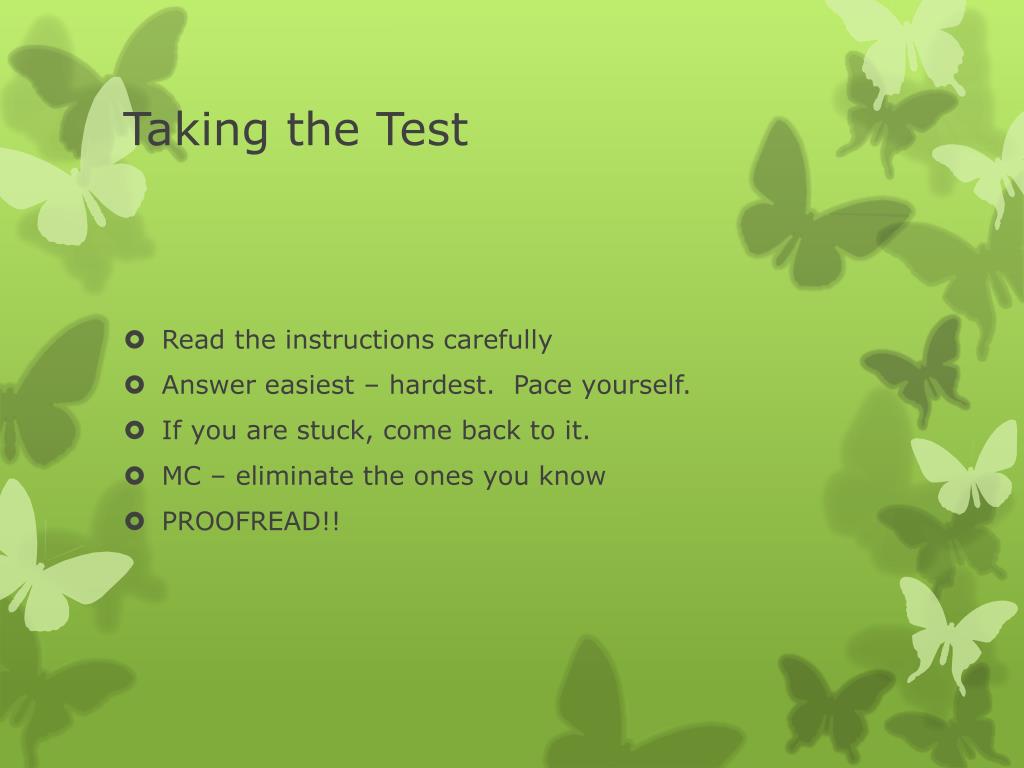 Taking the Test

- Read the instructions carefully
- Answer easiest – hardest. Pace yourself.
- If you are stuck, come back to it.
- MC – eliminate the ones you know
- PROOFREAD!!